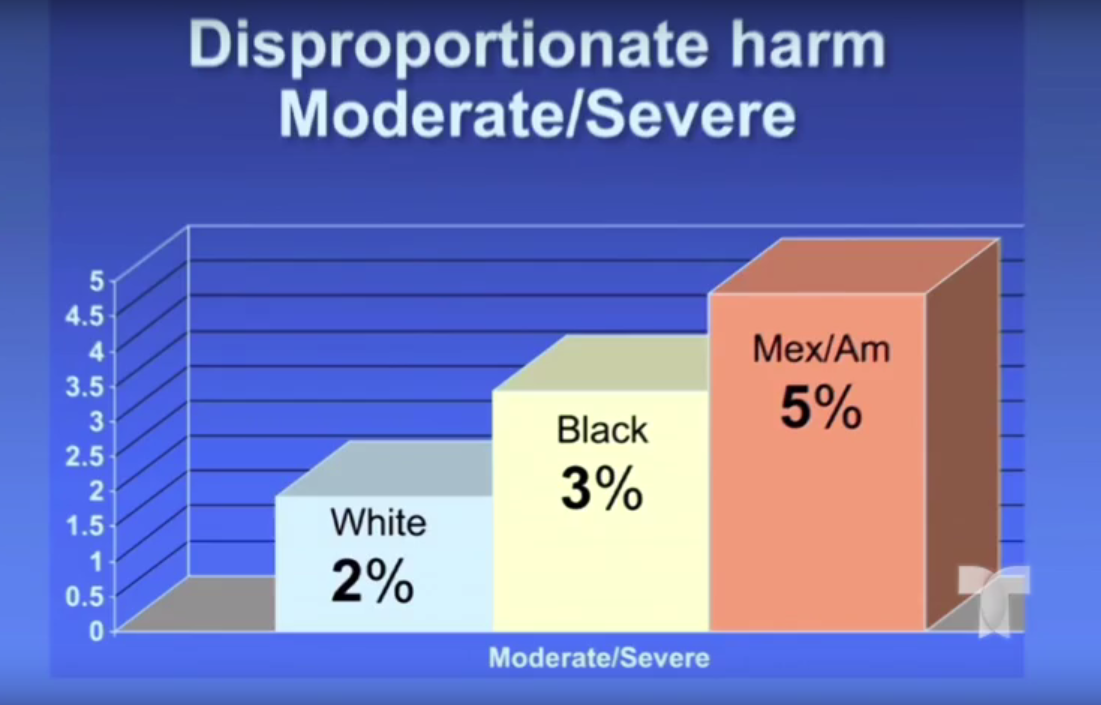 Disproportionate harm
Moderate/Severe

5
4.5
4
3.5
3
2.5
2
1.5
1
0.5
0

White
2%

Black
3%

Mex/Am
5%

Moderate/Severe